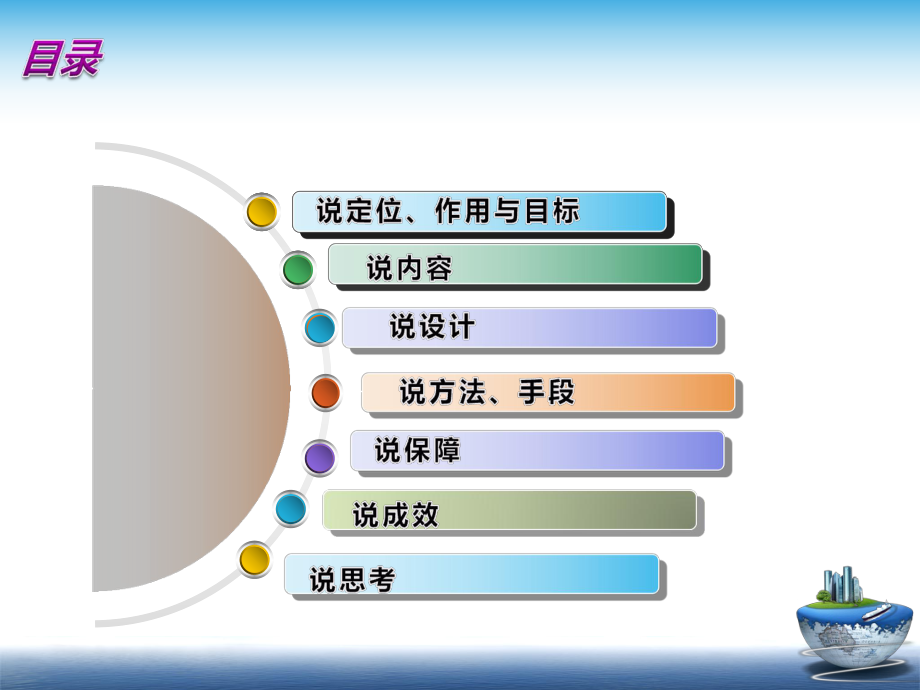 目录

说定位、作用与目标

说内容

说设计

说方法、手段

说保障

说成效

说思考